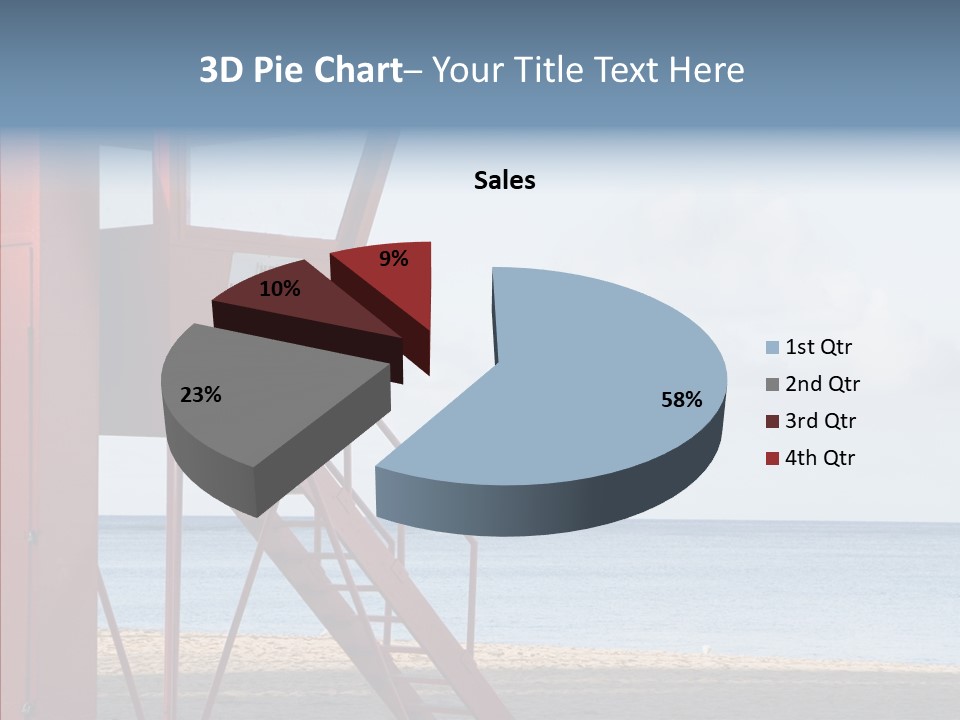 3D Pie Chart– Your Title Text Here

Sales

9%
10%
23%
58%

1st Qtr
2nd Qtr
3rd Qtr
4th Qtr